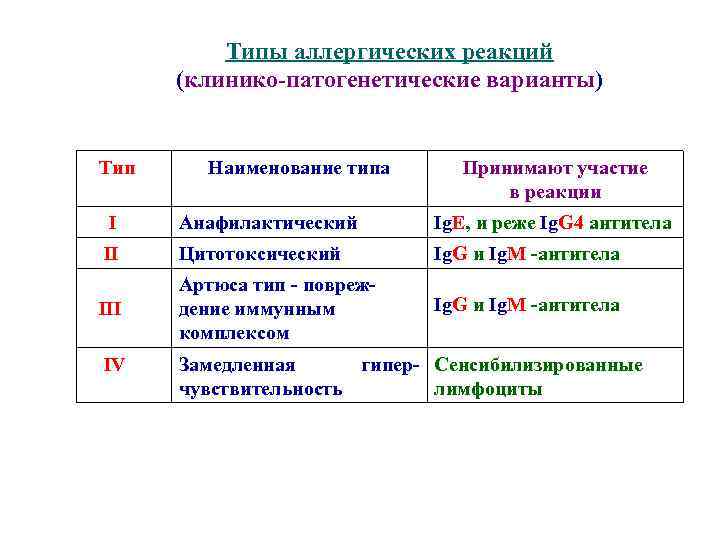 Типы аллергических реакций
(клинико-патогенетические варианты)

| Тип | Наименование типа | Принимают участие в реакции |
|---|---|---|
| I | Анафилактический | IgE, и реже IgG4 антитела |
| II | Цитотоксический | IgG и IgM -антитела |
| III | Артюса тип - повреждение иммунным комплексом | IgG и IgM -антитела |
| IV | Замедленная гиперчувствительность | Сенсибилизированные лимфоциты |